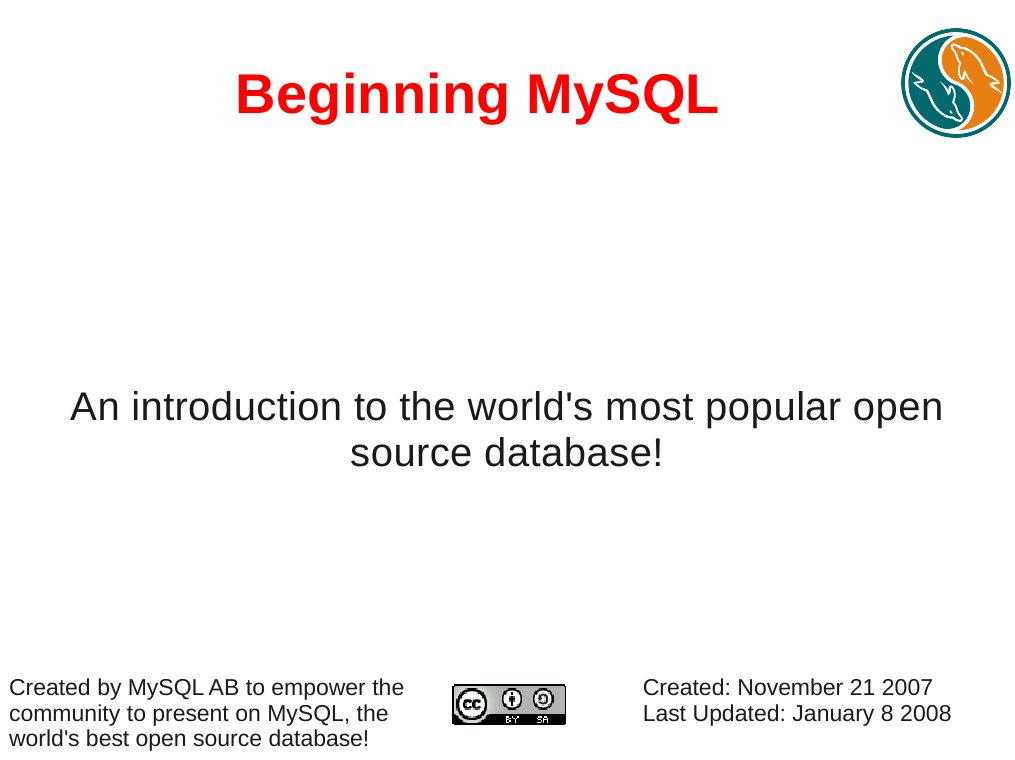 Beginning MySQL

An introduction to the world's most popular open source database!

Created by MySQL AB to empower the community to present on MySQL, the world's best open source database!

cc BY SA

Created: November 21 2007
Last Updated: January 8 2008